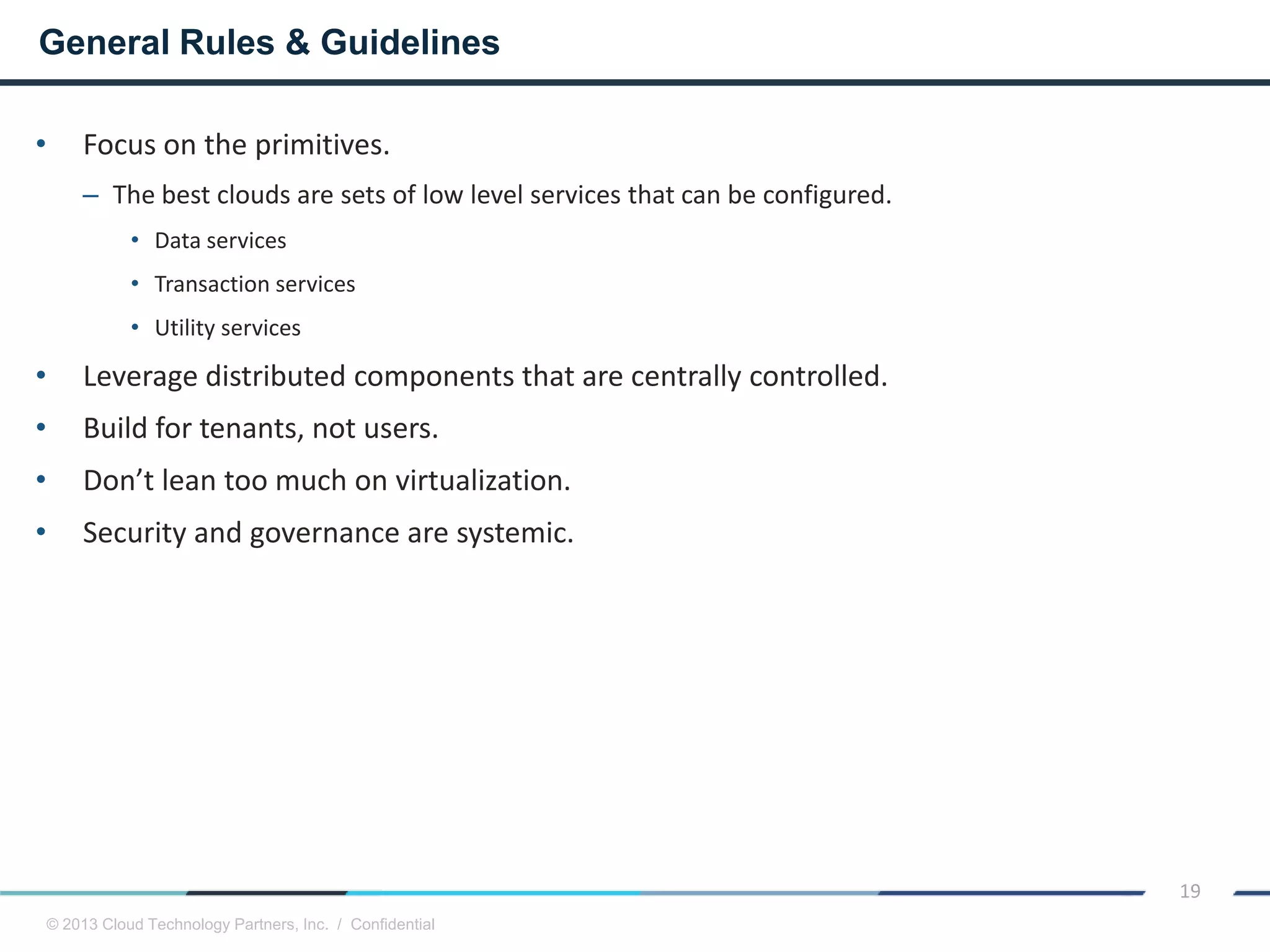 General Rules & Guidelines

• Focus on the primitives.

– The best clouds are sets of low level services that can be configured.

• Data services

• Transaction services

• Utility services

• Leverage distributed components that are centrally controlled.

• Build for tenants, not users.

• Don’t lean too much on virtualization.

• Security and governance are systemic.

19

© 2013 Cloud Technology Partners, Inc. / Confidential